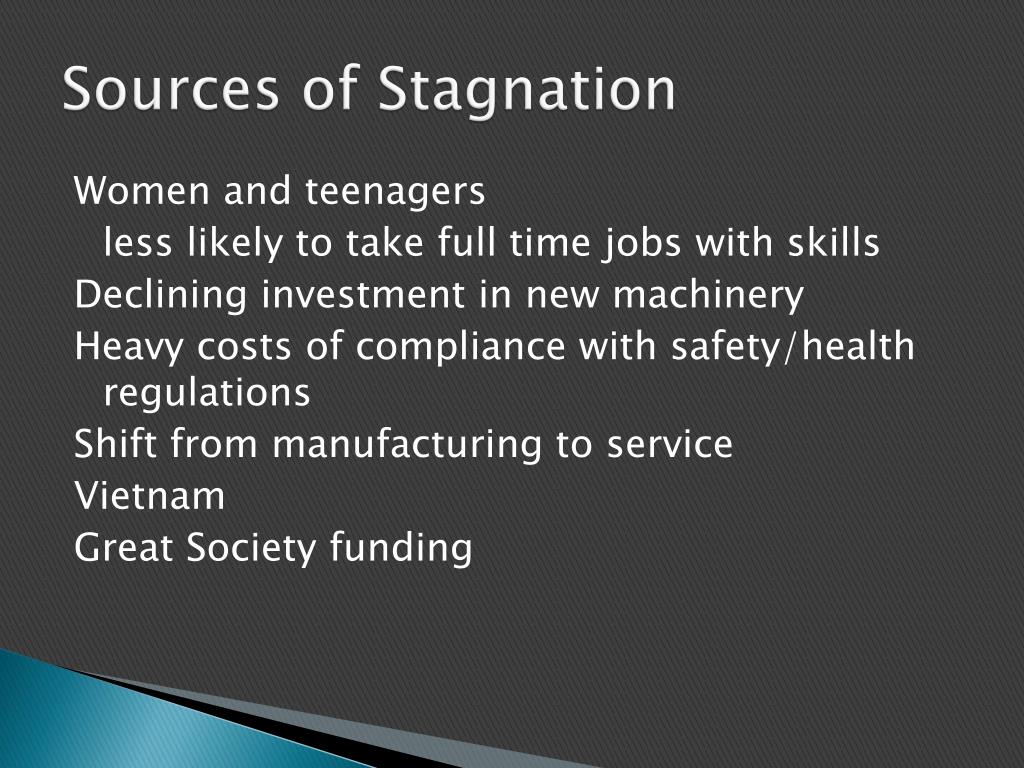 Sources of Stagnation

Women and teenagers
less likely to take full time jobs with skills
Declining investment in new machinery
Heavy costs of compliance with safety/health regulations
Shift from manufacturing to service
Vietnam
Great Society funding